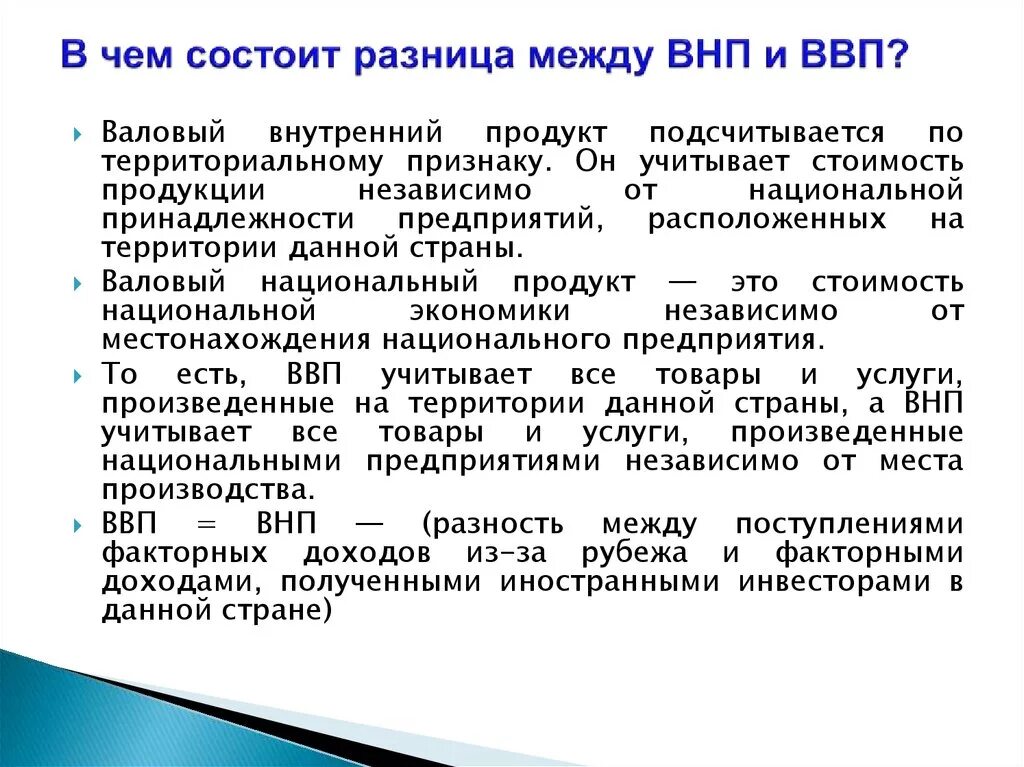 В чем состоит разница между ВНП и ВВП?

Валовый внутренний продукт подсчитывается по территориальному признаку. Он учитывает стоимость продукции независимо от национальной принадлежности предприятий, расположенных на территории данной страны.

Валовый национальный продукт — это стоимость национальной экономики независимо от местонахождения национального предприятия.

То есть, ВВП учитывает все товары и услуги, произведенные на территории данной страны, а ВНП учитывает все товары и услуги, произведенные национальными предприятиями независимо от места производства.

ВВП = ВНП — (разность между поступлениями факторных доходов из-за рубежа и факторными доходами, полученными иностранными инвесторами в данной стране)